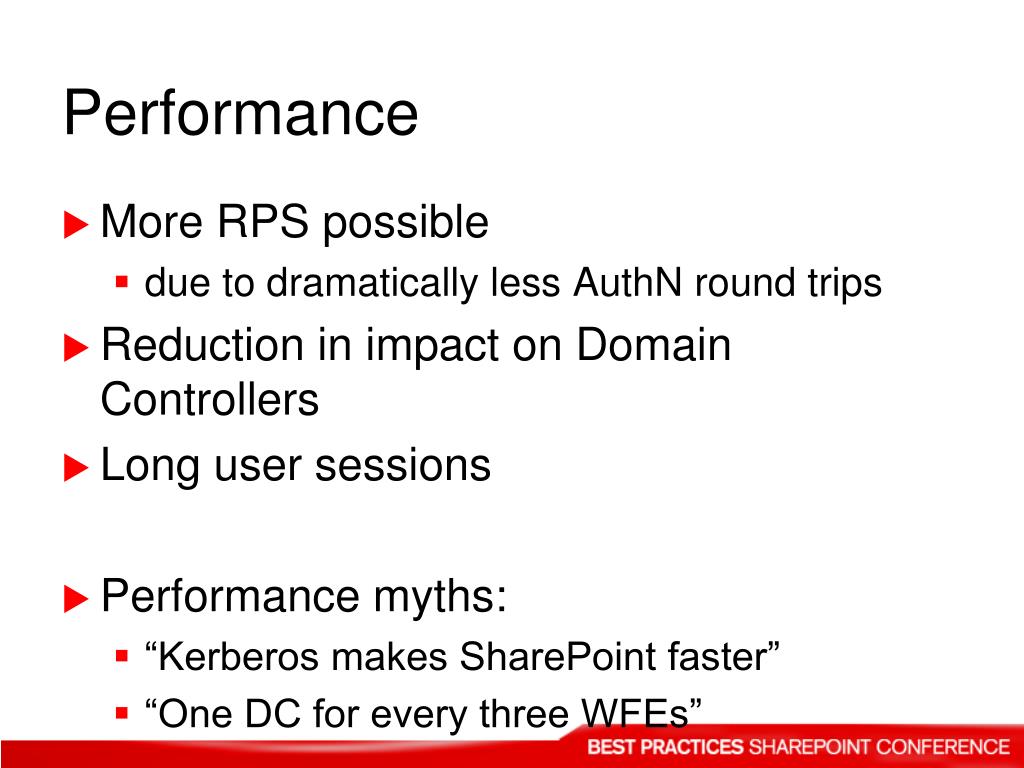 Performance

More RPS possible

due to dramatically less AuthN round trips

Reduction in impact on Domain Controllers

Long user sessions

Performance myths:

“Kerberos makes SharePoint faster”

“One DC for every three WFEs”

BEST PRACTICES SHAREPOINT CONFERENCE